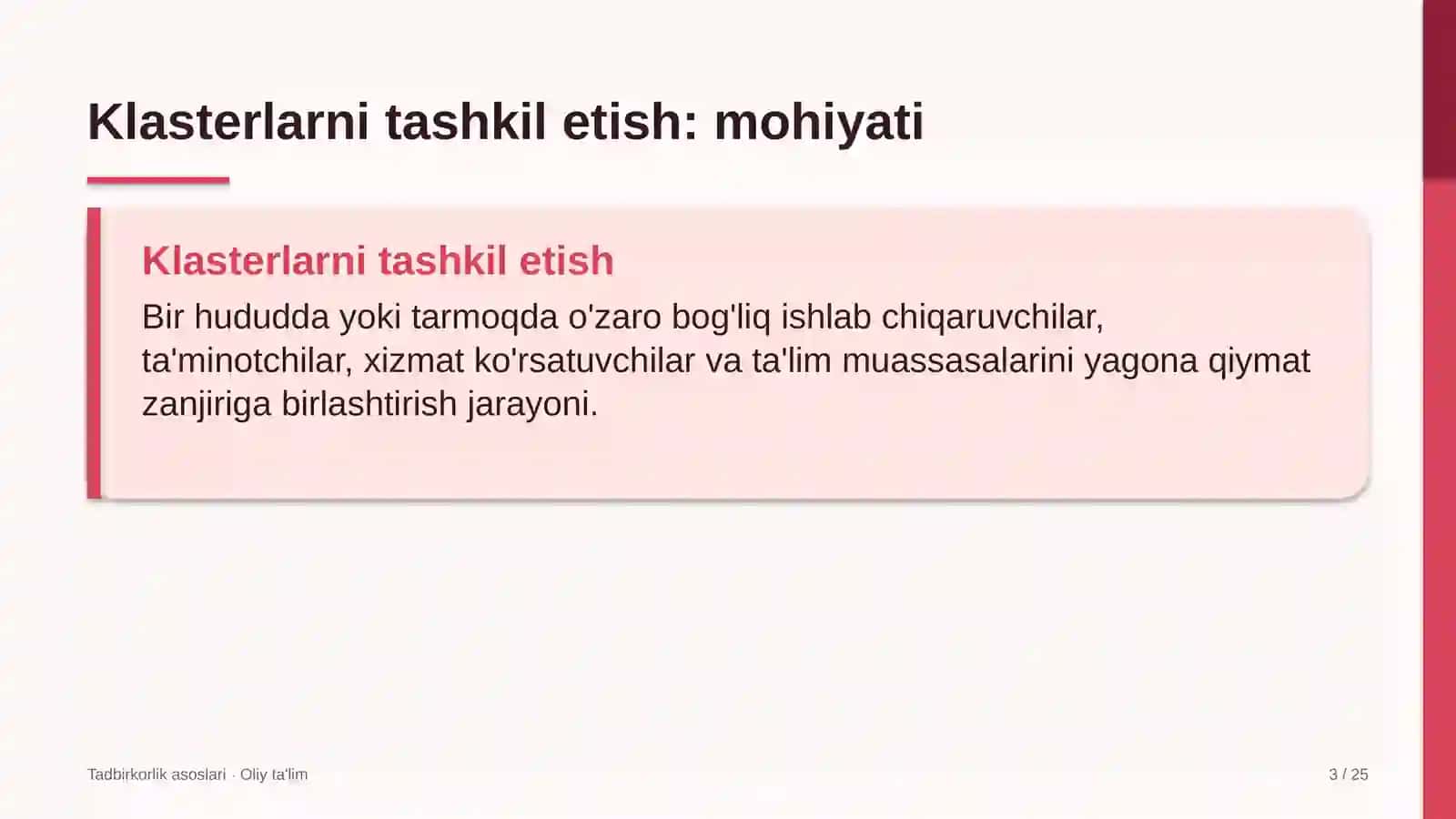 Klasterlarni tashkil etish: mohiyati

Klasterlarni tashkil etish

Bir hududda yoki tarmoqda o'zaro bog'liq ishlab chiqaruvchilar, ta'minotchilar, xizmat ko'rsatuvchilar va ta'lim muassasalarini yagona qiymat zanjiriga birlashtirish jarayoni.

Tadbirkorlik asoslari · Oliy ta'lim

3 / 25